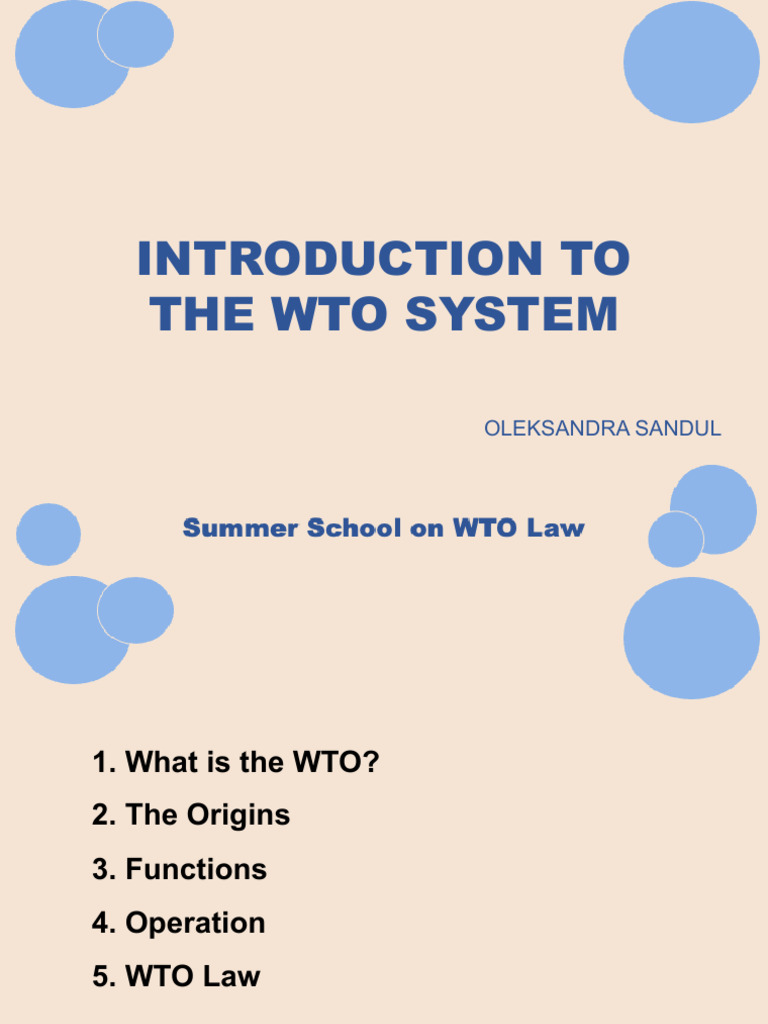 INTRODUCTION TO THE WTO SYSTEM

OLEKSANDRA SANDUL

Summer School on WTO Law

1. What is the WTO?

2. The Origins

3. Functions

4. Operation

5. WTO Law